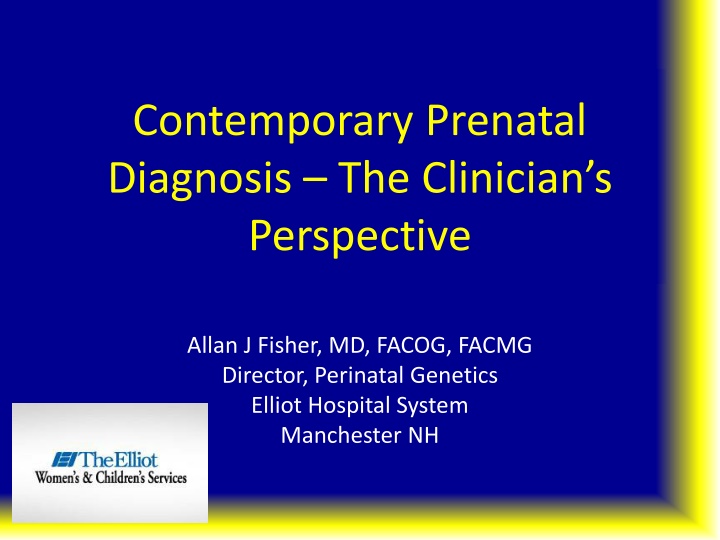 Contemporary Prenatal Diagnosis – The Clinician's Perspective

Allan J Fisher, MD, FACOG, FACMG
Director, Perinatal Genetics
Elliot Hospital System
Manchester NH

The Elliot
Women's & Children's Services